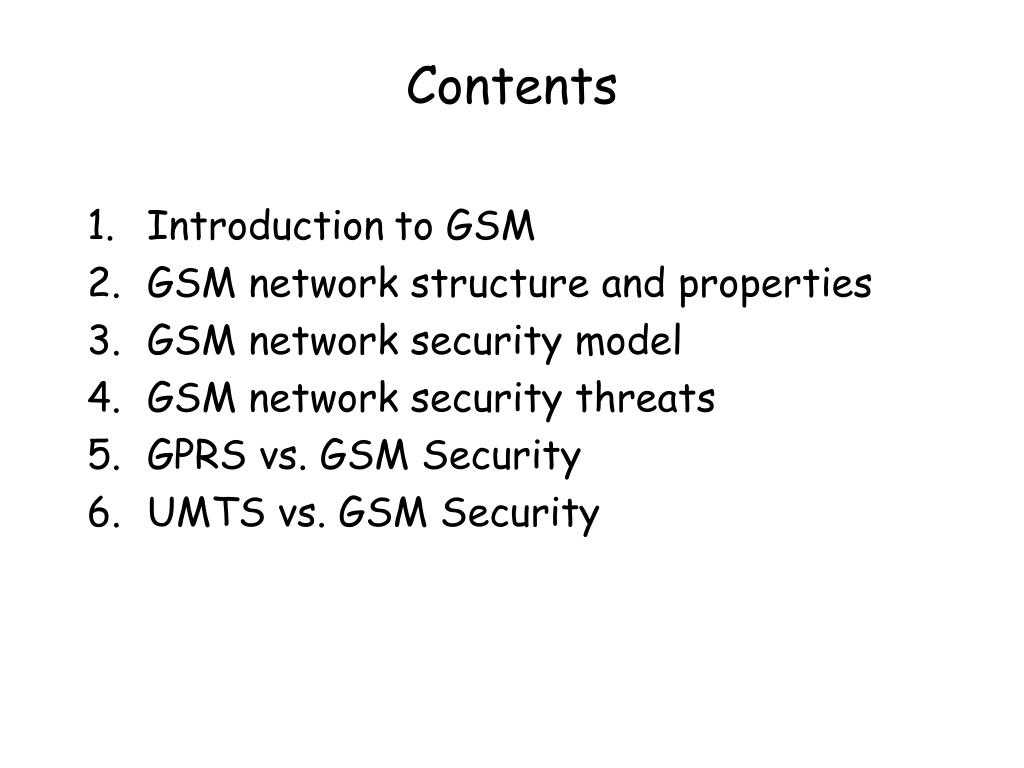 Contents

1. Introduction to GSM
2. GSM network structure and properties
3. GSM network security model
4. GSM network security threats
5. GPRS vs. GSM Security
6. UMTS vs. GSM Security